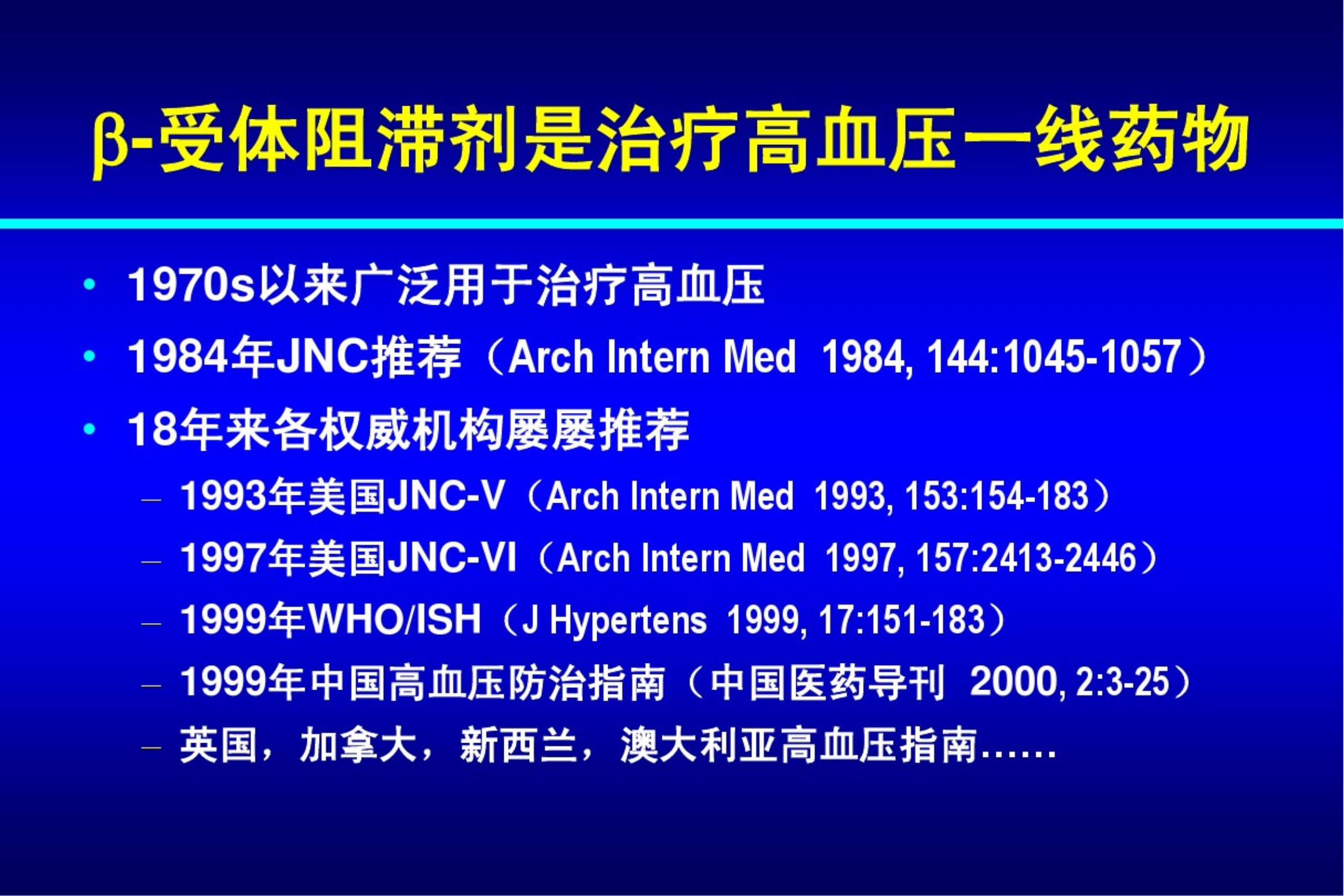 β-受体阻滞剂是治疗高血压一线药物

• 1970s以来广泛用于治疗高血压
• 1984年JNC推荐（Arch Intern Med 1984, 144:1045-1057）
• 18年来各权威机构屡屡推荐
– 1993年美国JNC-V（Arch Intern Med 1993, 153:154-183）
– 1997年美国JNC-VI（Arch Intern Med 1997, 157:2413-2446）
– 1999年WHO/ISH（J Hypertens 1999, 17:151-183）
– 1999年中国高血压防治指南（中国医药导刊 2000, 2:3-25）
– 英国，加拿大，新西兰，澳大利亚高血压指南……